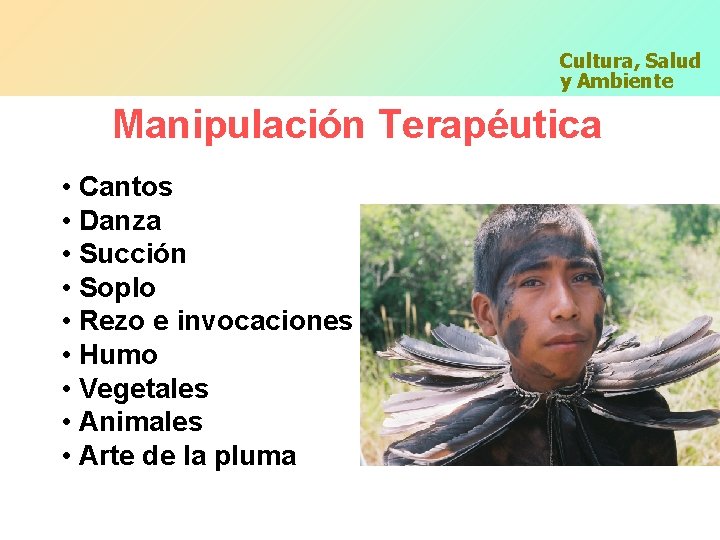 Cultura, Salud y Ambiente

Manipulación Terapéutica

• Cantos
• Danza
• Succión
• Soplo
• Rezo e invocaciones
• Humo
• Vegetales
• Animales
• Arte de la pluma